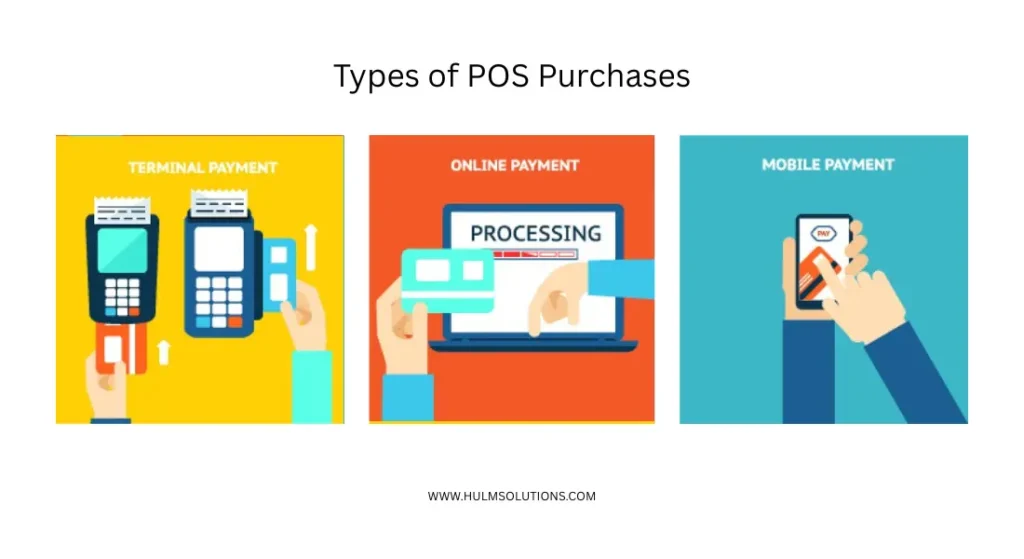 Types of POS Purchases

TERMINAL PAYMENT

ONLINE PAYMENT

PROCESSING

MOBILE PAYMENT

PAY

WWW.HULMSOLUTIONS.COM